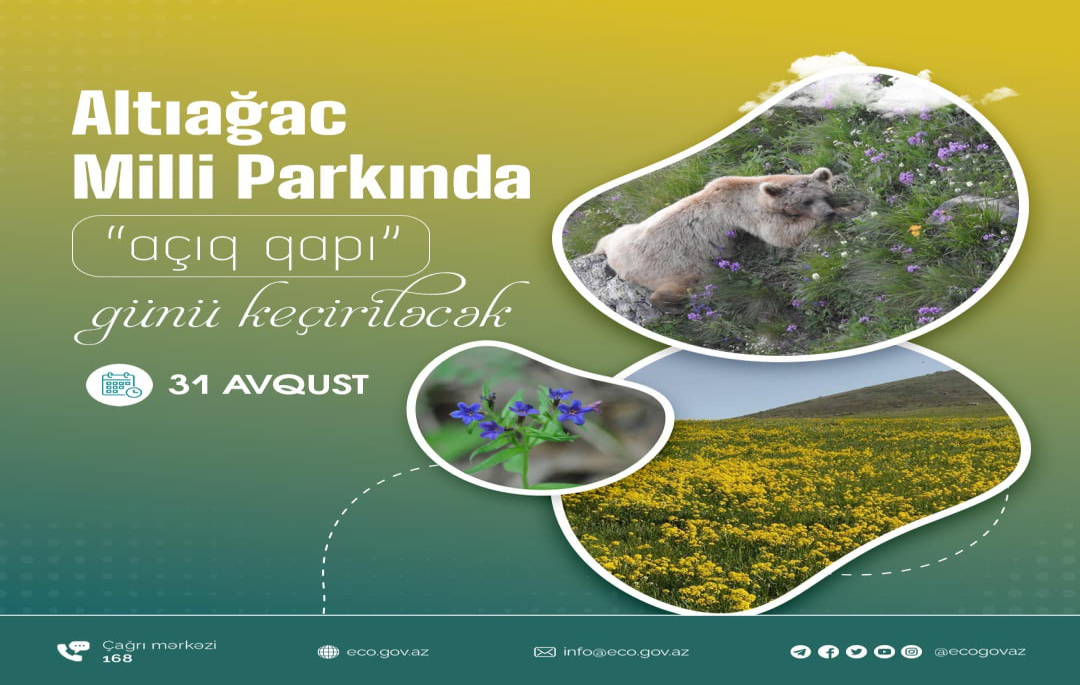 Altıağac Milli Parkında
"açıq qapı"
günü keçiriləcək

31 AVQUST

Çağrı mərkəzi 168

eco.gov.az

info@eco.gov.az

@ecogovaz